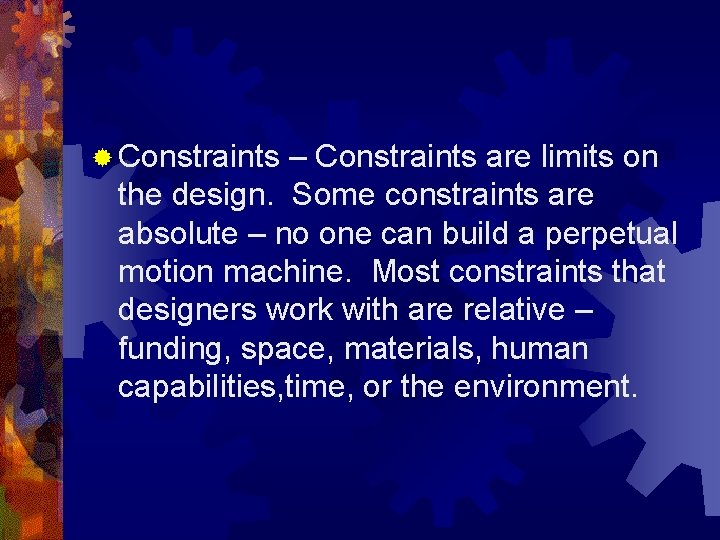 Constraints – Constraints are limits on the design. Some constraints are absolute – no one can build a perpetual motion machine. Most constraints that designers work with are relative – funding, space, materials, human capabilities,time, or the environment.